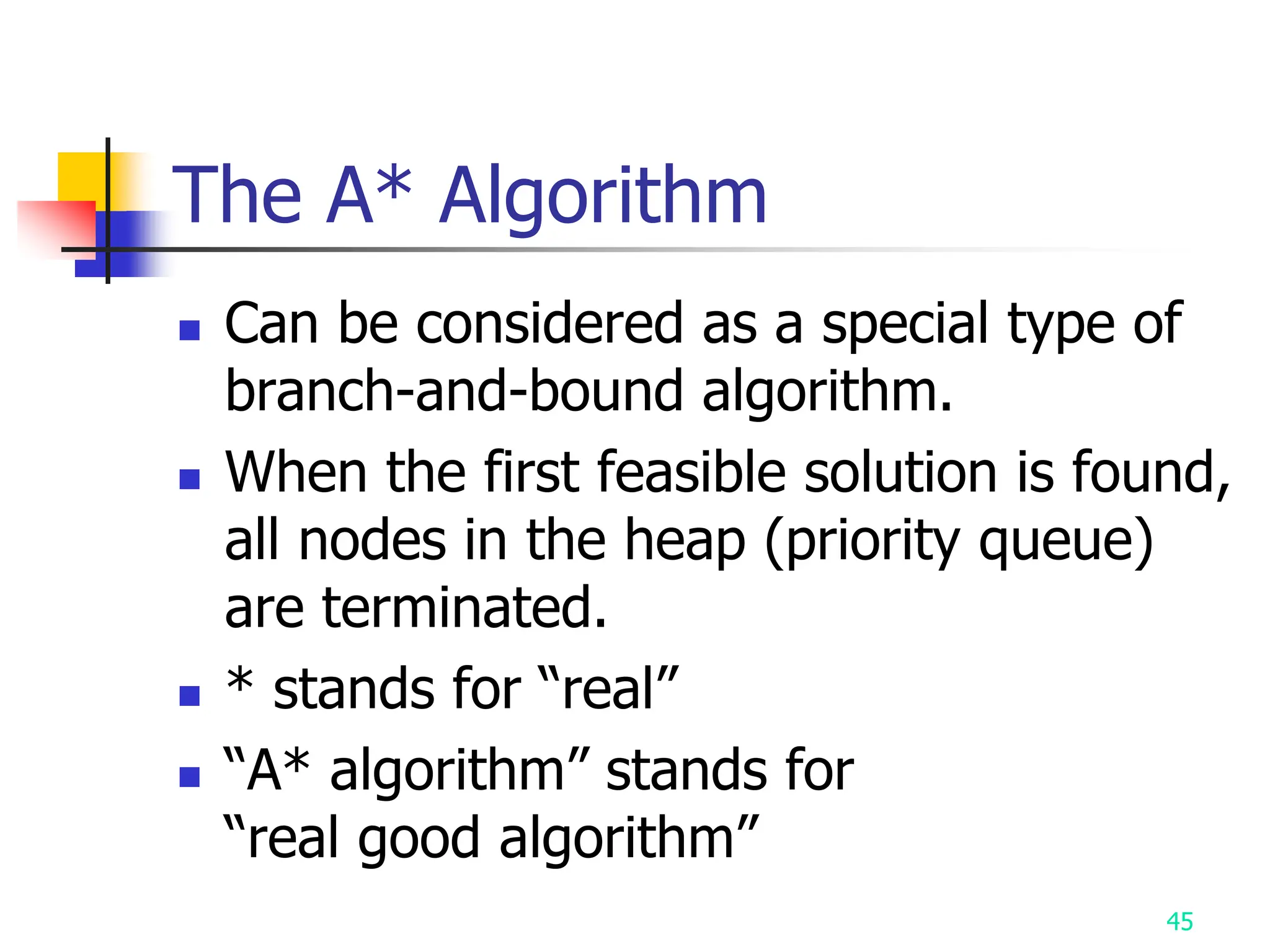 The A* Algorithm

- Can be considered as a special type of branch-and-bound algorithm.
- When the first feasible solution is found, all nodes in the heap (priority queue) are terminated.
- * stands for “real”
- “A* algorithm” stands for “real good algorithm”

45